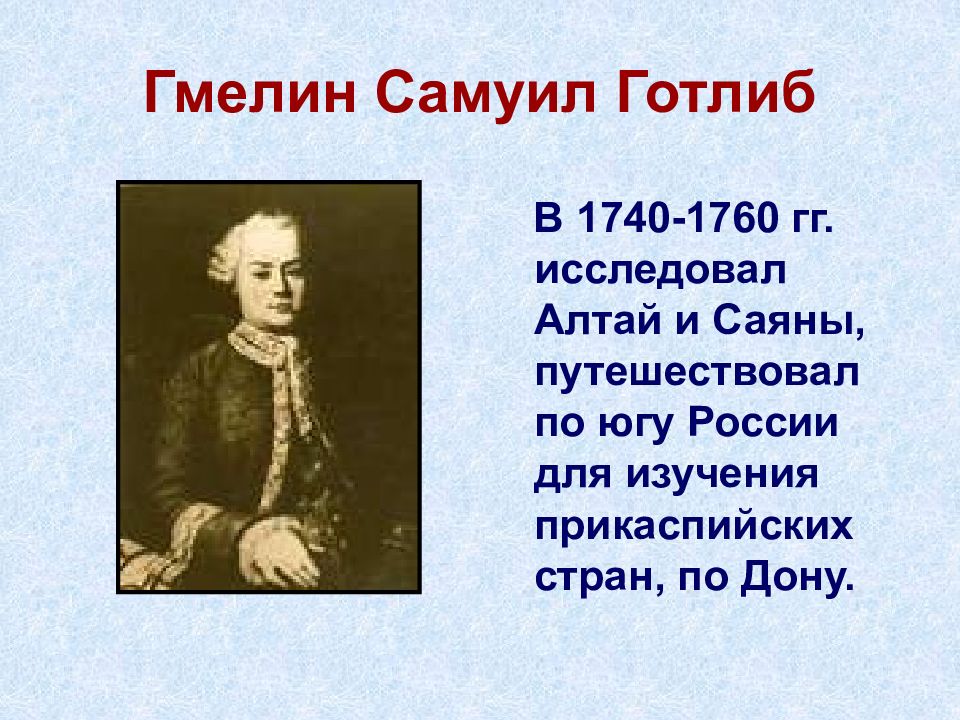 Гмелин Самуил Готлиб

В 1740-1760 гг. исследовал Алтай и Саяны, путешествовал по югу России для изучения прикаспийских стран, по Дону.